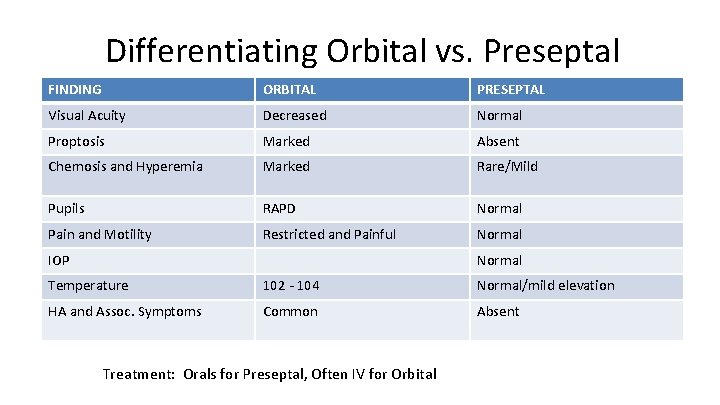 Differentiating Orbital vs. Preseptal

| FINDING | ORBITAL | PRESEPTAL |
|---|---|---|
| Visual Acuity | Decreased | Normal |
| Proptosis | Marked | Absent |
| Chemosis and Hyperemia | Marked | Rare/Mild |
| Pupils | RAPD | Normal |
| Pain and Motility | Restricted and Painful | Normal |
| IOP | | Normal |
| Temperature | 102 - 104 | Normal/mild elevation |
| HA and Assoc. Symptoms | Common | Absent |

Treatment: Orals for Preseptal, Often IV for Orbital